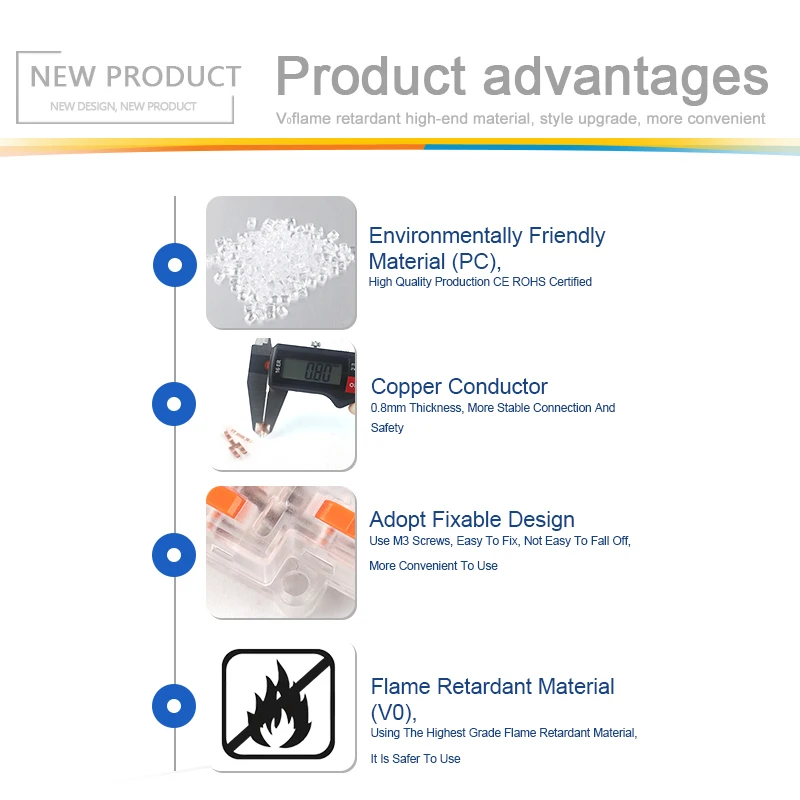 NEW PRODUCT
NEW DESIGN, NEW PRODUCT

Product advantages
V₀flame retardant high-end material, style upgrade, more convenient

Environmentally Friendly Material (PC),
High Quality Production CE ROHS Certified

0.80

Copper Conductor
0.8mm Thickness, More Stable Connection And Safety

Adopt Fixable Design
Use M3 Screws, Easy To Fix, Not Easy To Fall Off, More Convenient To Use

Flame Retardant Material (V0),
Using The Highest Grade Flame Retardant Material, It Is Safer To Use